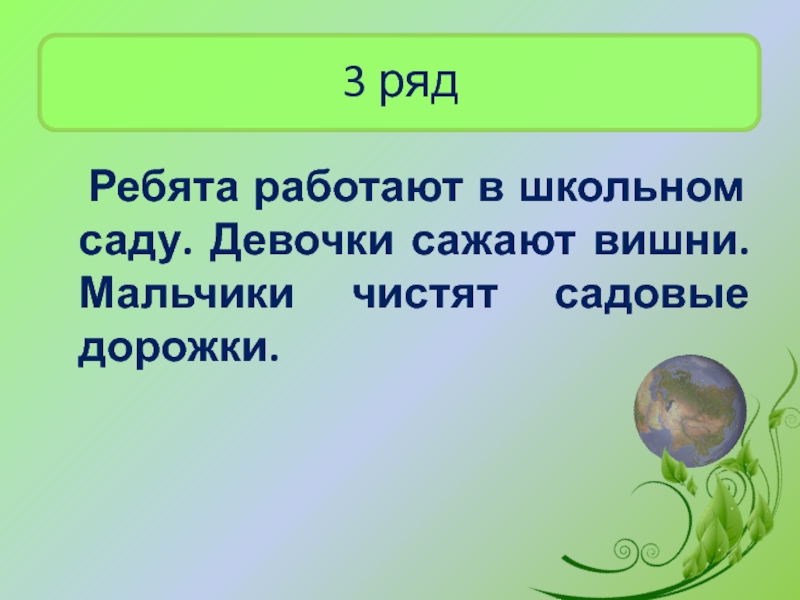 3 ряд

Ребята работают в школьном саду. Девочки сажают вишни. Мальчики чистят садовые дорожки.